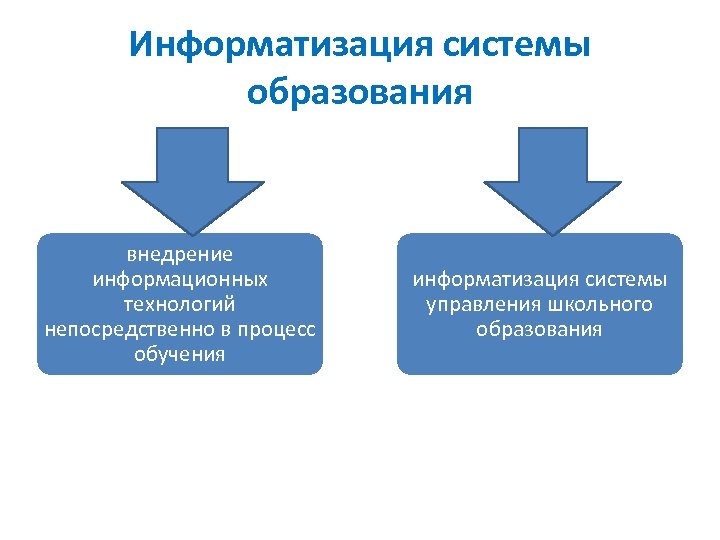 Информатизация системы образования

внедрение информационных технологий непосредственно в процесс обучения

информатизация системы управления школьного образования